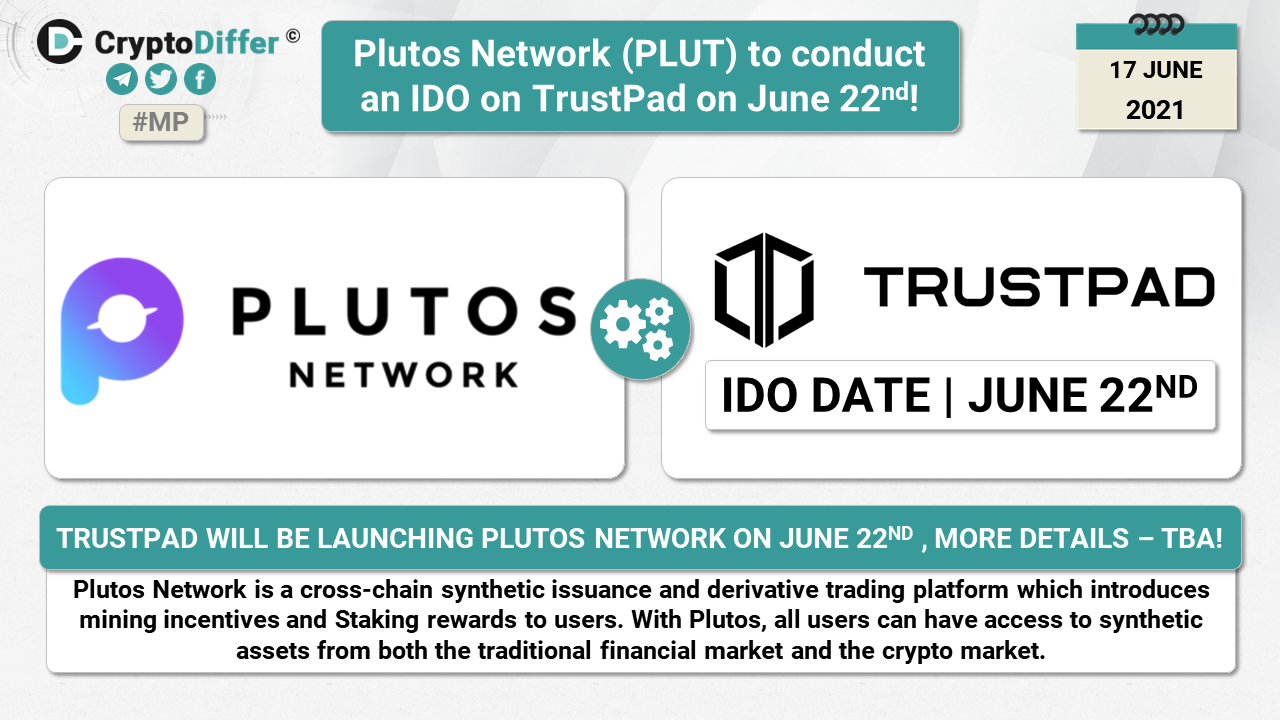 CryptoDiffer ©

#MP

Plutos Network (PLUT) to conduct an IDO on TrustPad on June 22$^{nd}$!

17 JUNE
2021

PLUTOS
NETWORK

TRUSTPAD

IDO DATE | JUNE 22$^{ND}$

TRUSTPAD WILL BE LAUNCHING PLUTOS NETWORK ON JUNE 22$^{ND}$ , MORE DETAILS – TBA!

Plutos Network is a cross-chain synthetic issuance and derivative trading platform which introduces mining incentives and Staking rewards to users. With Plutos, all users can have access to synthetic assets from both the traditional financial market and the crypto market.